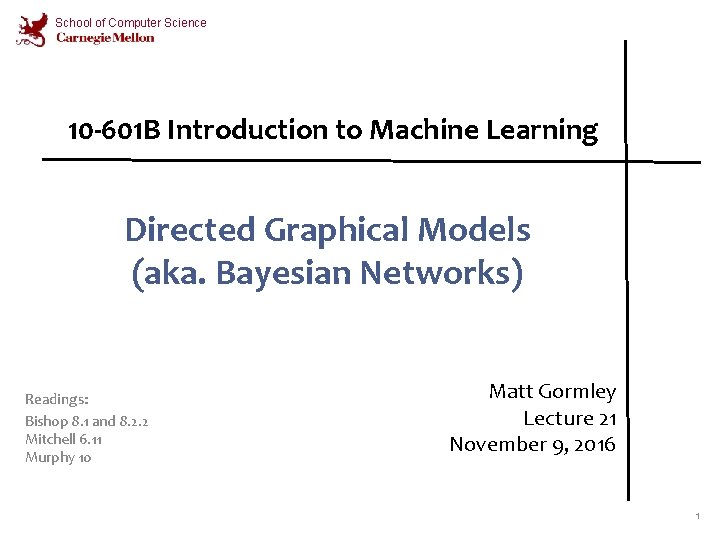 School of Computer Science
Carnegie Mellon

10-601B Introduction to Machine Learning

Directed Graphical Models
(aka. Bayesian Networks)

Readings:
Bishop 8.1 and 8.2.2
Mitchell 6.11
Murphy 10

Matt Gormley
Lecture 21
November 9, 2016

1